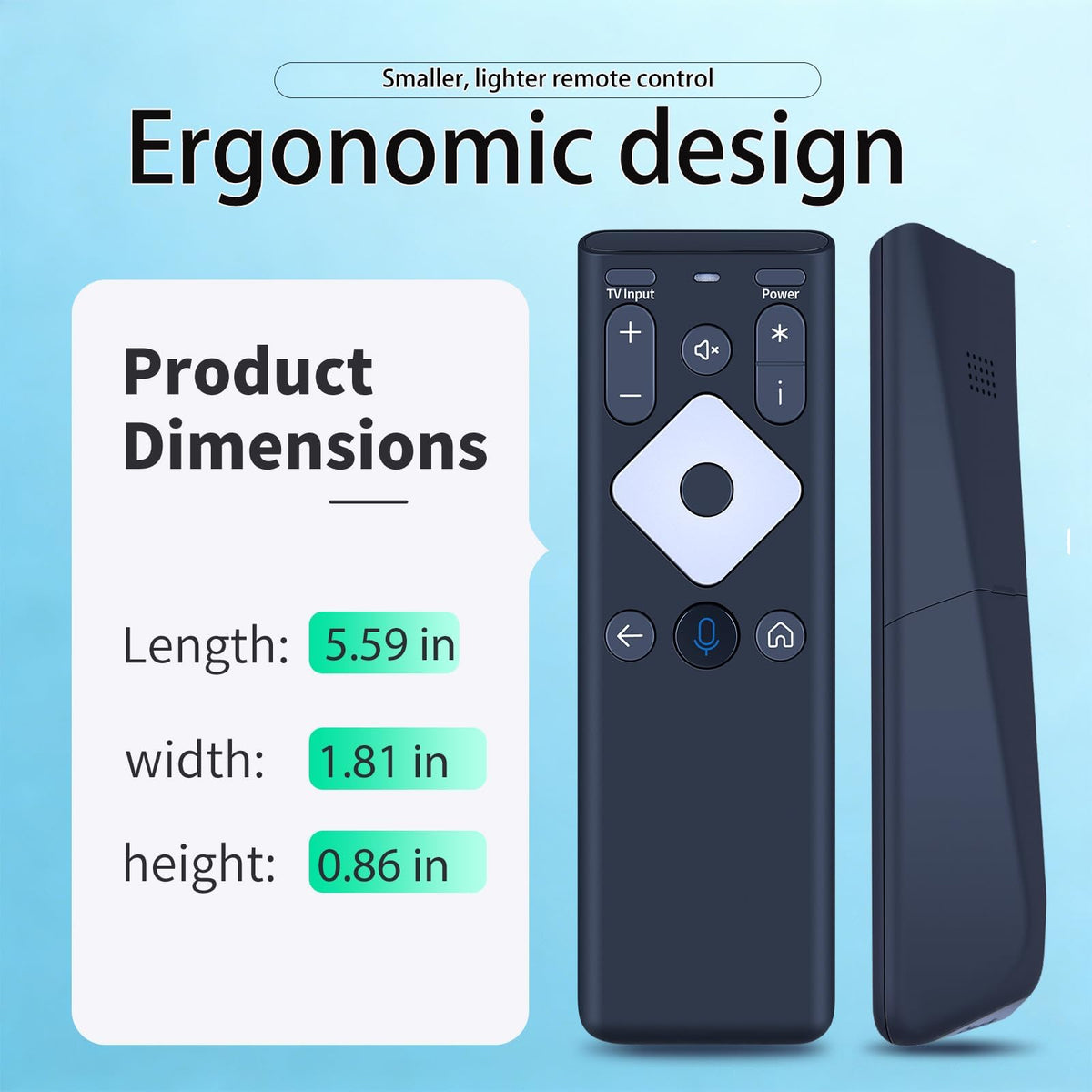 Smaller, lighter remote control

Ergonomic design

Product Dimensions

Length: 5.59 in

width: 1.81 in

height: 0.86 in

TV Input

Power

+

−

*

i